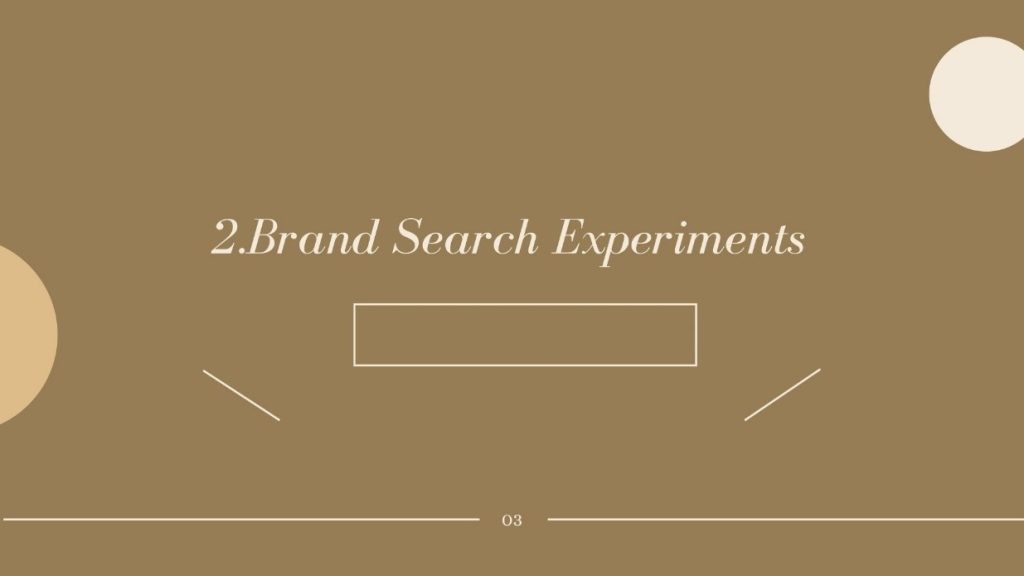 2.Brand Search Experiments

03